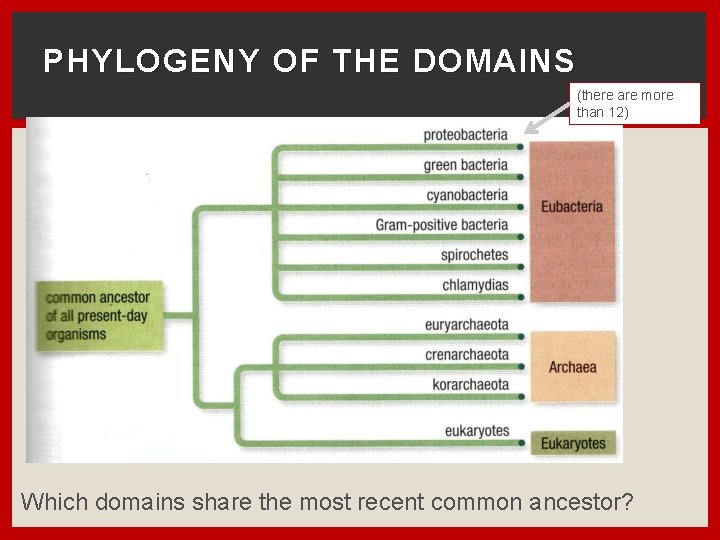 PHYLOGENY OF THE DOMAINS

(there are more than 12)

common ancestor of all present-day organisms

proteobacteria
green bacteria
cyanobacteria
Gram-positive bacteria
spirochetes
chlamydias

Eubacteria

euryarchaeota
crenarchaeota
korarchaeota

Archaea

eukaryotes

Eukaryotes

Which domains share the most recent common ancestor?